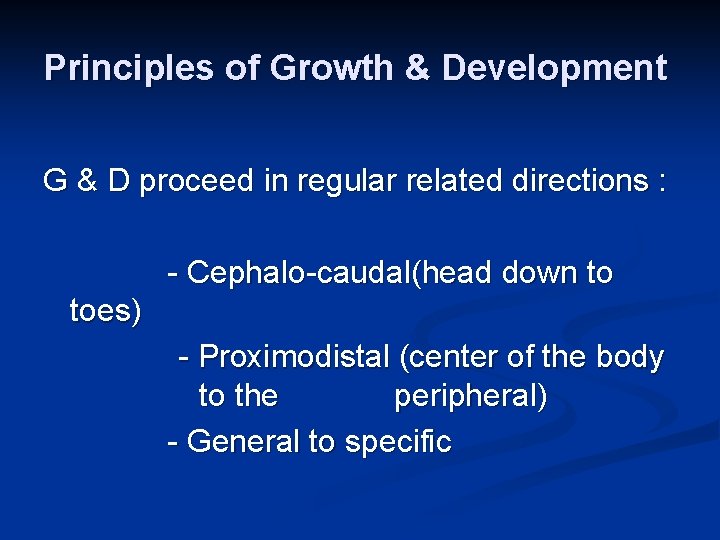 Principles of Growth & Development

G & D proceed in regular related directions :

- Cephalo-caudal(head down to toes)

- Proximodistal (center of the body to the peripheral)

- General to specific